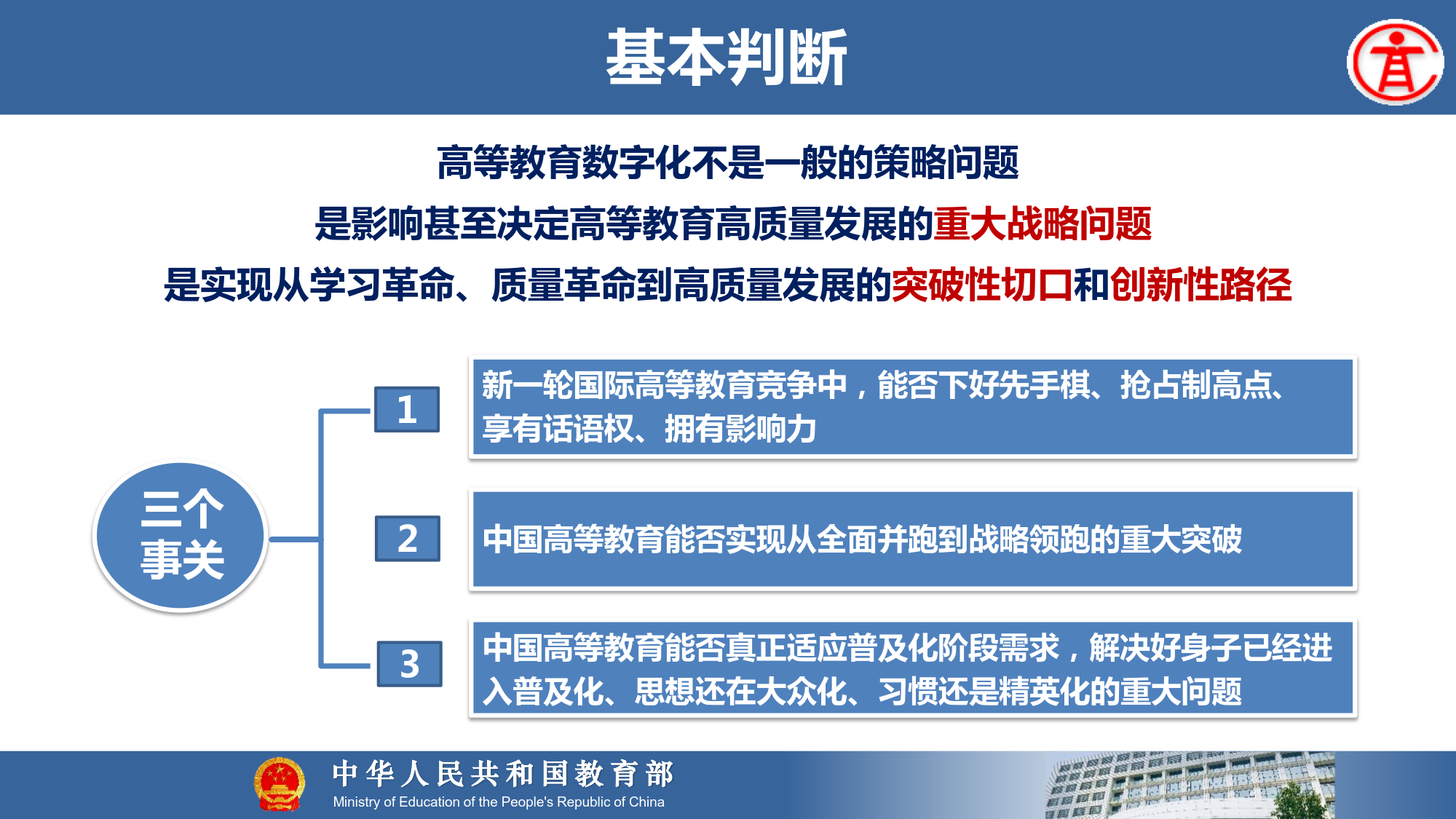 基本判断

高等教育数字化不是一般的策略问题

是影响甚至决定高等教育高质量发展的重大战略问题

是实现从学习革命、质量革命到高质量发展的突破性切口和创新性路径

三个事关

1

新一轮国际高等教育竞争中，能否下好先手棋、抢占制高点、享有话语权、拥有影响力

2

中国高等教育能否实现从全面并跑到战略领跑的重大突破

3

中国高等教育能否真正适应普及化阶段需求，解决好身子已经进入普及化、思想还在大众化、习惯还是精英化的重大问题

中华人民共和国教育部
Ministry of Education of the People's Republic of China